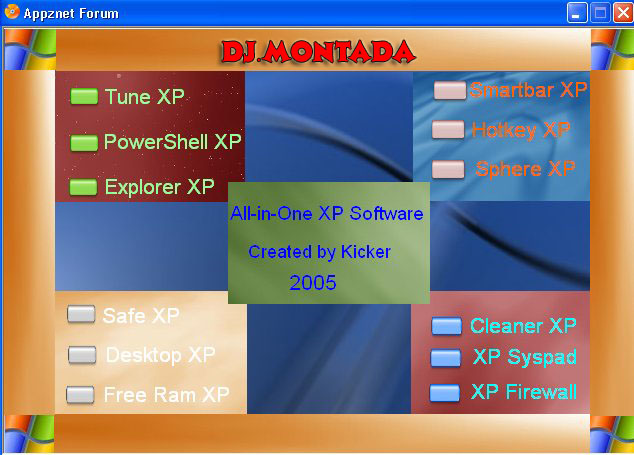 Appznet Forum

DJ.MONTADA

Tune XP

PowerShell XP

Explorer XP

Smartbar XP

Hotkey XP

Sphere XP

All-in-One XP Software

Created by Kicker

2005

Safe XP

Desktop XP

Free Ram XP

Cleaner XP

XP Syspad

XP Firewall